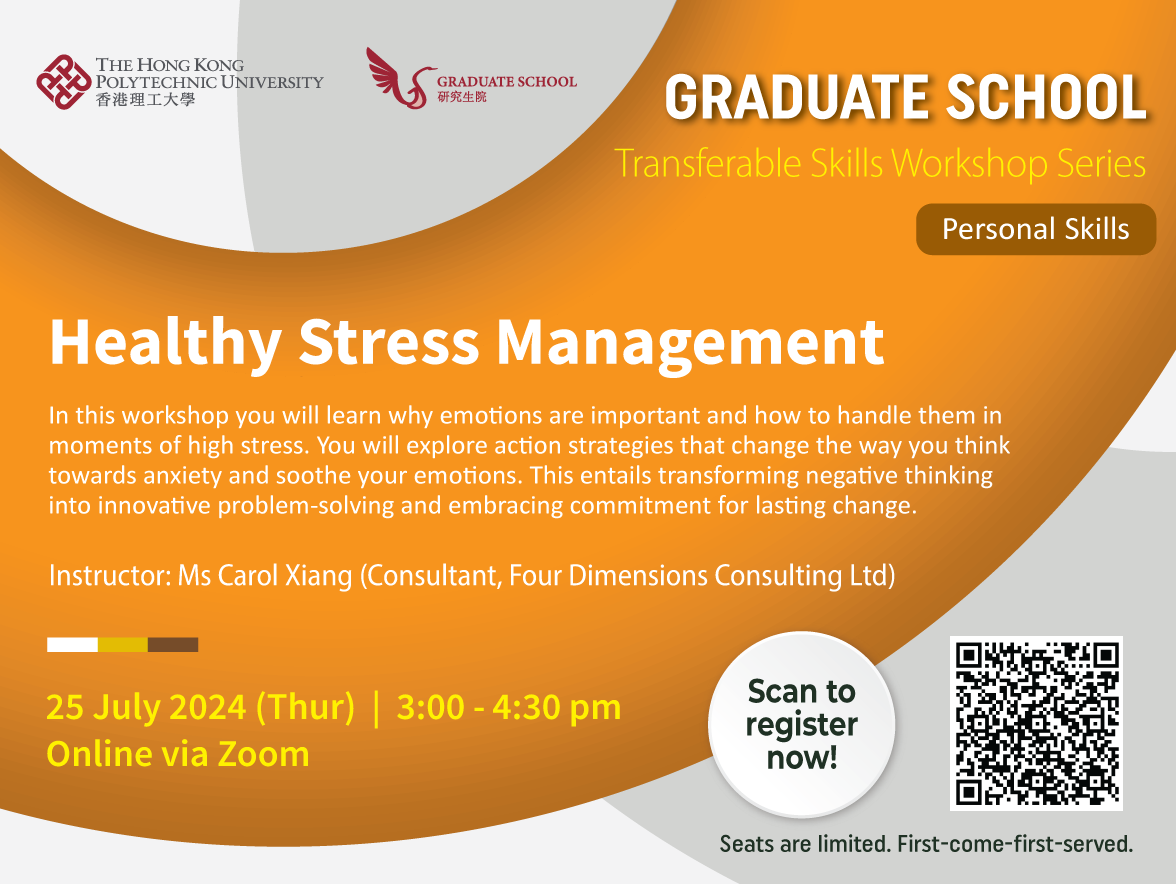 THE HONG KONG POLYTECHNIC UNIVERSITY
香港理工大學

GRADUATE SCHOOL
研究生院

GRADUATE SCHOOL
Transferable Skills Workshop Series

Personal Skills

Healthy Stress Management

In this workshop you will learn why emotions are important and how to handle them in moments of high stress. You will explore action strategies that change the way you think towards anxiety and soothe your emotions. This entails transforming negative thinking into innovative problem-solving and embracing commitment for lasting change.

Instructor: Ms Carol Xiang (Consultant, Four Dimensions Consulting Ltd)

25 July 2024 (Thur) | 3:00 - 4:30 pm
Online via Zoom

Scan to register now!

Seats are limited. First-come-first-served.